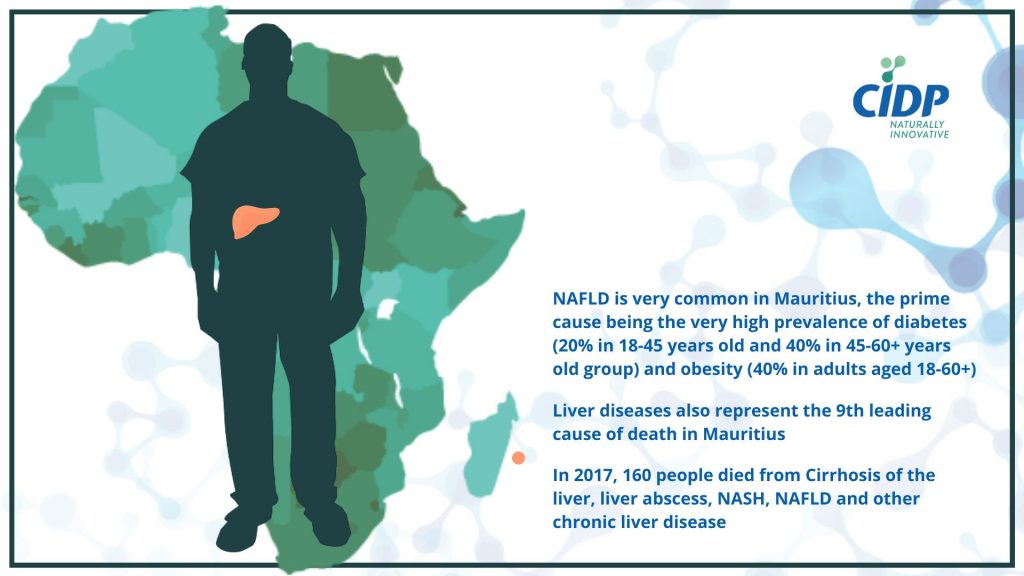 CIDP
NATURALLY INNOVATIVE

NAFLD is very common in Mauritius, the prime cause being the very high prevalence of diabetes (20% in 18-45 years old and 40% in 45-60+ years old group) and obesity (40% in adults aged 18-60+)

Liver diseases also represent the 9th leading cause of death in Mauritius

In 2017, 160 people died from Cirrhosis of the liver, liver abscess, NASH, NAFLD and other chronic liver disease